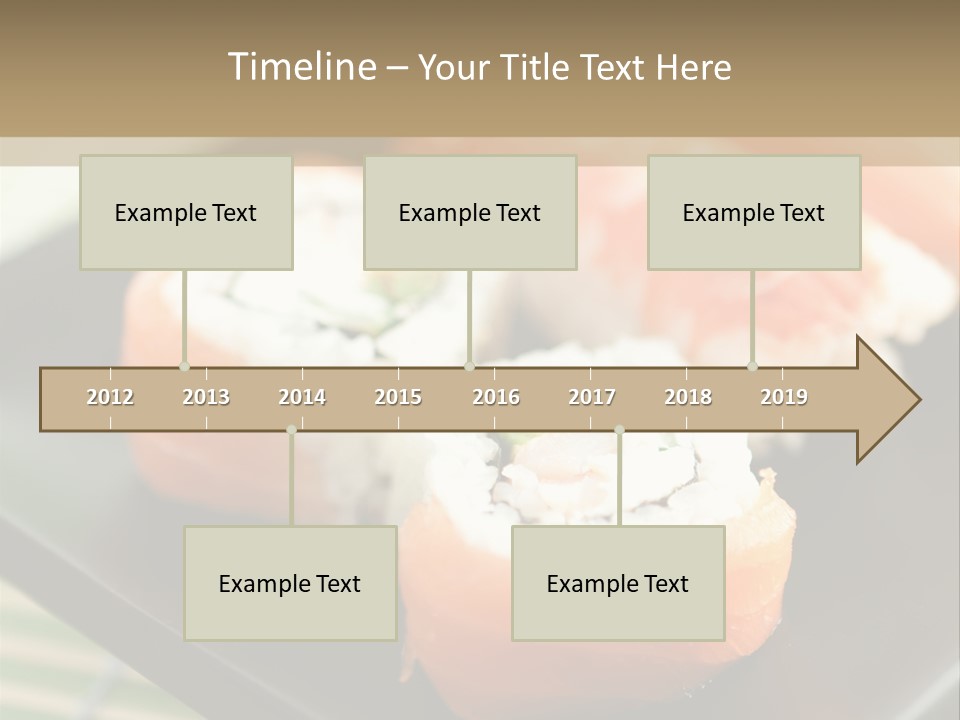 Timeline – Your Title Text Here

Example Text

Example Text

Example Text

2012 2013 2014 2015 2016 2017 2018 2019

Example Text

Example Text